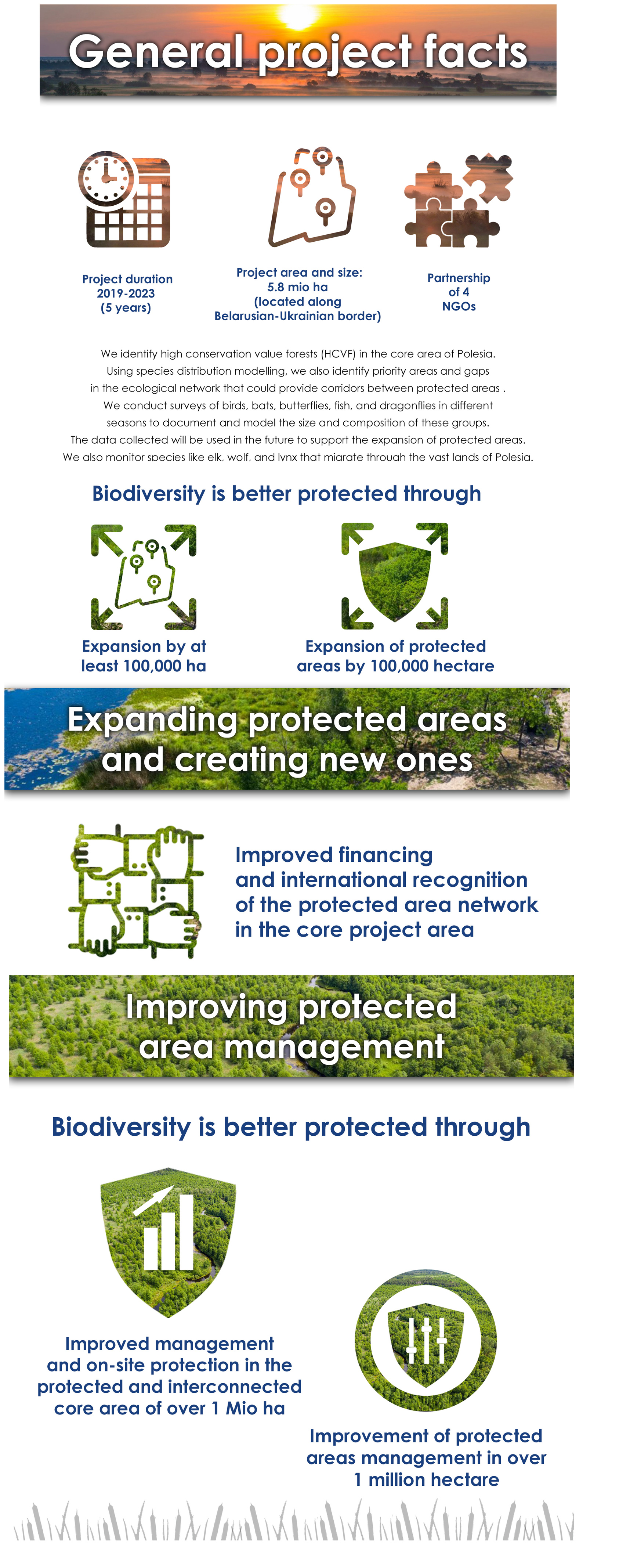 General project facts

Project duration
2019-2023
(5 years)

Project area and size:
5.8 mio ha
(located along
Belarusian-Ukrainian border)

Partnership
of 4
NGOs

We identify high conservation value forests (HCVF) in the core area of Polesia.
Using species distribution modelling, we also identify priority areas and gaps in the ecological network that could provide corridors between protected areas .
We conduct surveys of birds, bats, butterflies, fish, and dragonflies in different seasons to document and model the size and composition of these groups.
The data collected will be used in the future to support the expansion of protected areas.
We also monitor species like elk, wolf, and lynx that migrate through the vast lands of Polesia.

Biodiversity is better protected through

Expansion by at least 100,000 ha

Expansion of protected areas by 100,000 hectare

Expanding protected areas and creating new ones

Improved financing and international recognition of the protected area network in the core project area

Improving protected area management

Biodiversity is better protected through

Improved management and on-site protection in the protected and interconnected core area of over 1 Mio ha

Improvement of protected areas management in over 1 million hectare